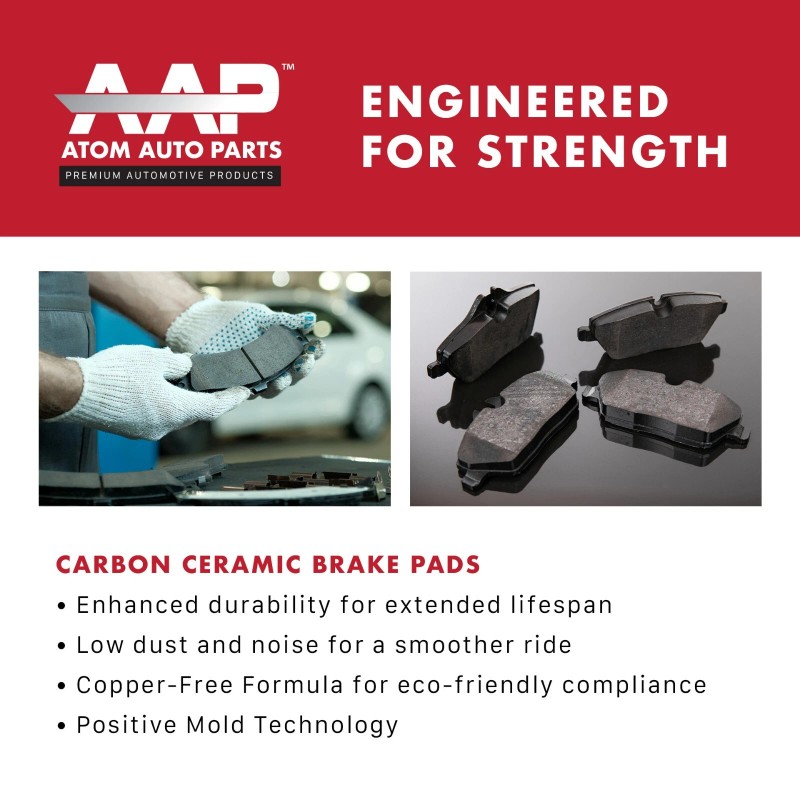 AAP™
ATOM AUTO PARTS
PREMIUM AUTOMOTIVE PRODUCTS

ENGINEERED FOR STRENGTH

CARBON CERAMIC BRAKE PADS
• Enhanced durability for extended lifespan
• Low dust and noise for a smoother ride
• Copper-Free Formula for eco-friendly compliance
• Positive Mold Technology